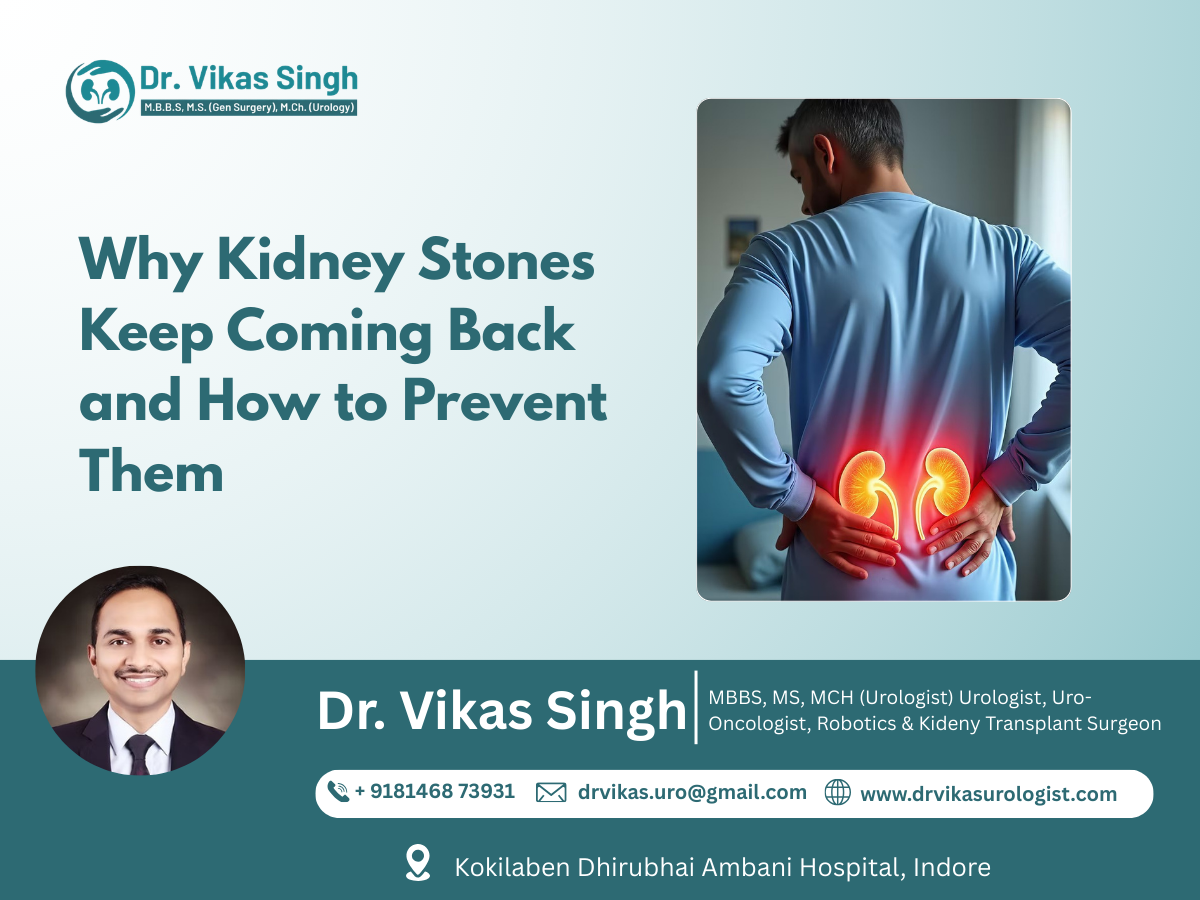 Dr. Vikas Singh
M.B.B.S, M.S. (Gen Surgery), M.Ch. (Urology)

Why Kidney Stones Keep Coming Back and How to Prevent Them

Dr. Vikas Singh

MBBS, MS, MCH (Urologist) Urologist, Uro-Oncologist, Robotics & Kideny Transplant Surgeon

+ 9181468 73931

drvikas.uro@gmail.com

www.drvikasurologist.com

Kokilaben Dhirubhai Ambani Hospital, Indore